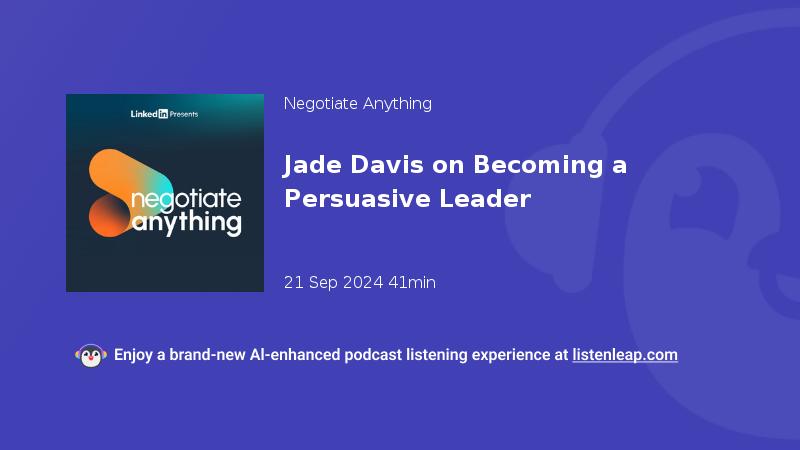 LinkedIn Presents

negotiate anything

Negotiate Anything

Jade Davis on Becoming a Persuasive Leader

21 Sep 2024 41min

Enjoy a brand-new AI-enhanced podcast listening experience at listenleap.com